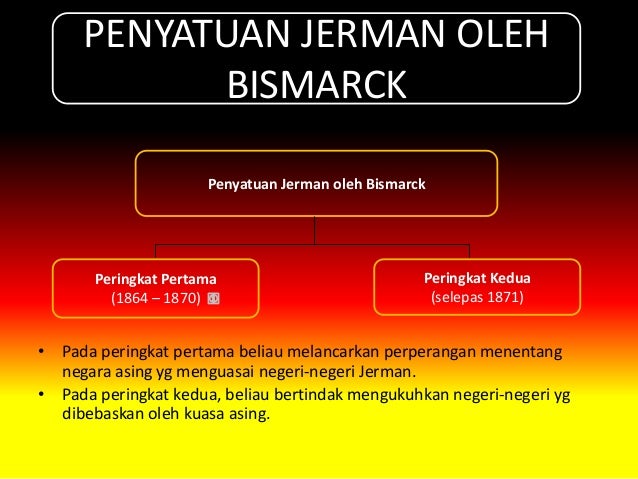 PENYATUAN JERMAN OLEH BISMARCK

Penyatuan Jerman oleh Bismarck

Peringkat Pertama
(1864 – 1870)

Peringkat Kedua
(selepas 1871)

• Pada peringkat pertama beliau melancarkan perperangan menentang negara asing yg menguasai negeri-negeri Jerman.
• Pada peringkat kedua, beliau bertindak mengukuhkan negeri-negeri yg dibebaskan oleh kuasa asing.